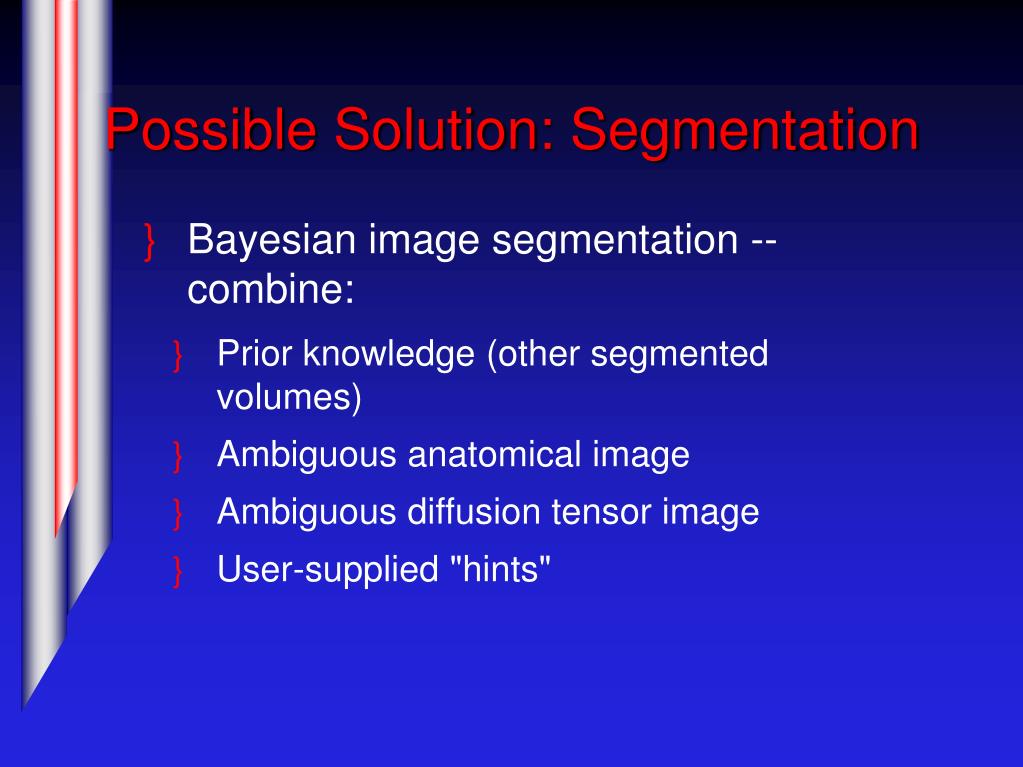 Possible Solution: Segmentation

} Bayesian image segmentation -- combine:

} Prior knowledge (other segmented volumes)

} Ambiguous anatomical image

} Ambiguous diffusion tensor image

} User-supplied "hints"